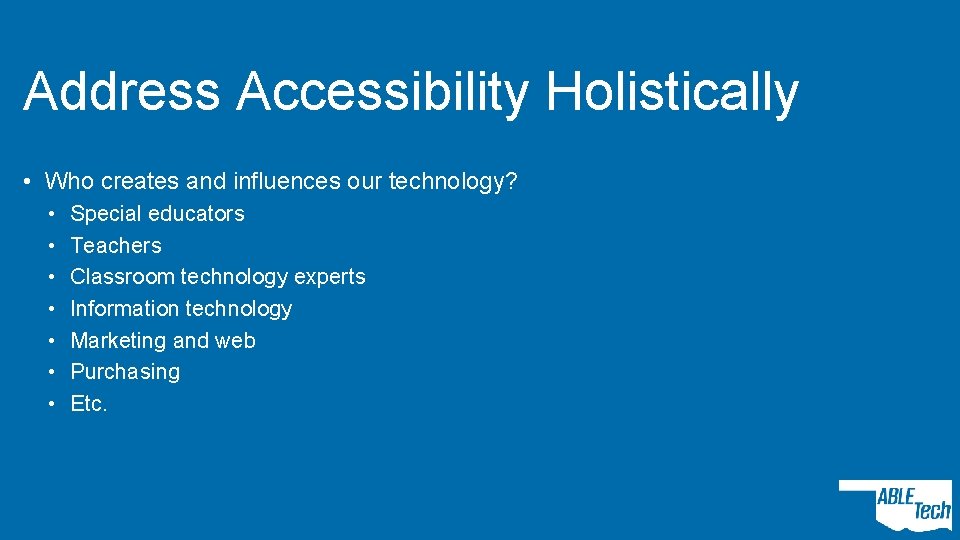 Address Accessibility Holistically

• Who creates and influences our technology?
  • Special educators
  • Teachers
  • Classroom technology experts
  • Information technology
  • Marketing and web
  • Purchasing
  • Etc.

ABLE Tech